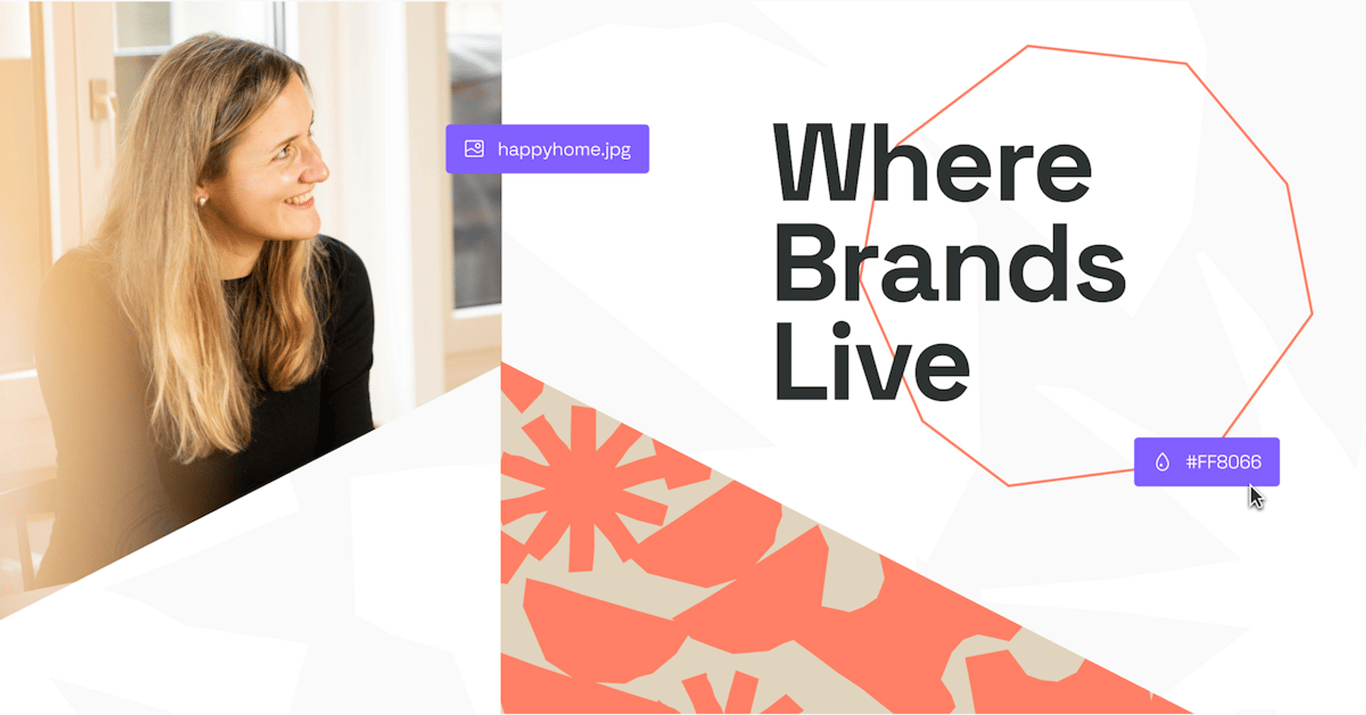 happyhome.jpg

Where Brands Live

#FF8066